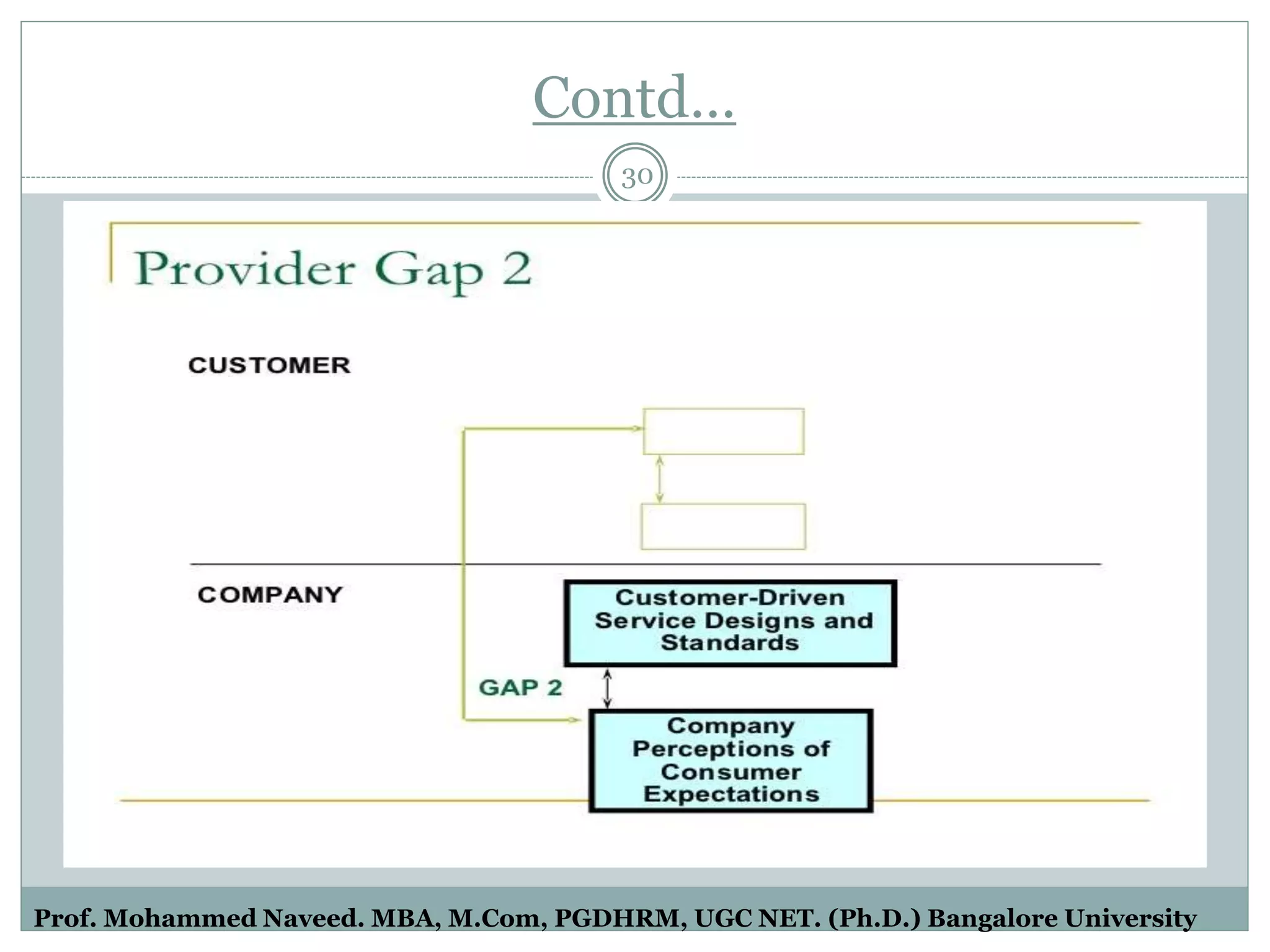 Contd…

30

Provider Gap 2

CUSTOMER

COMPANY

Customer-Driven Service Designs and Standards

GAP 2

Company Perceptions of Consumer Expectations

Prof. Mohammed Naveed. MBA, M.Com, PGDHRM, UGC NET. (Ph.D.) Bangalore University